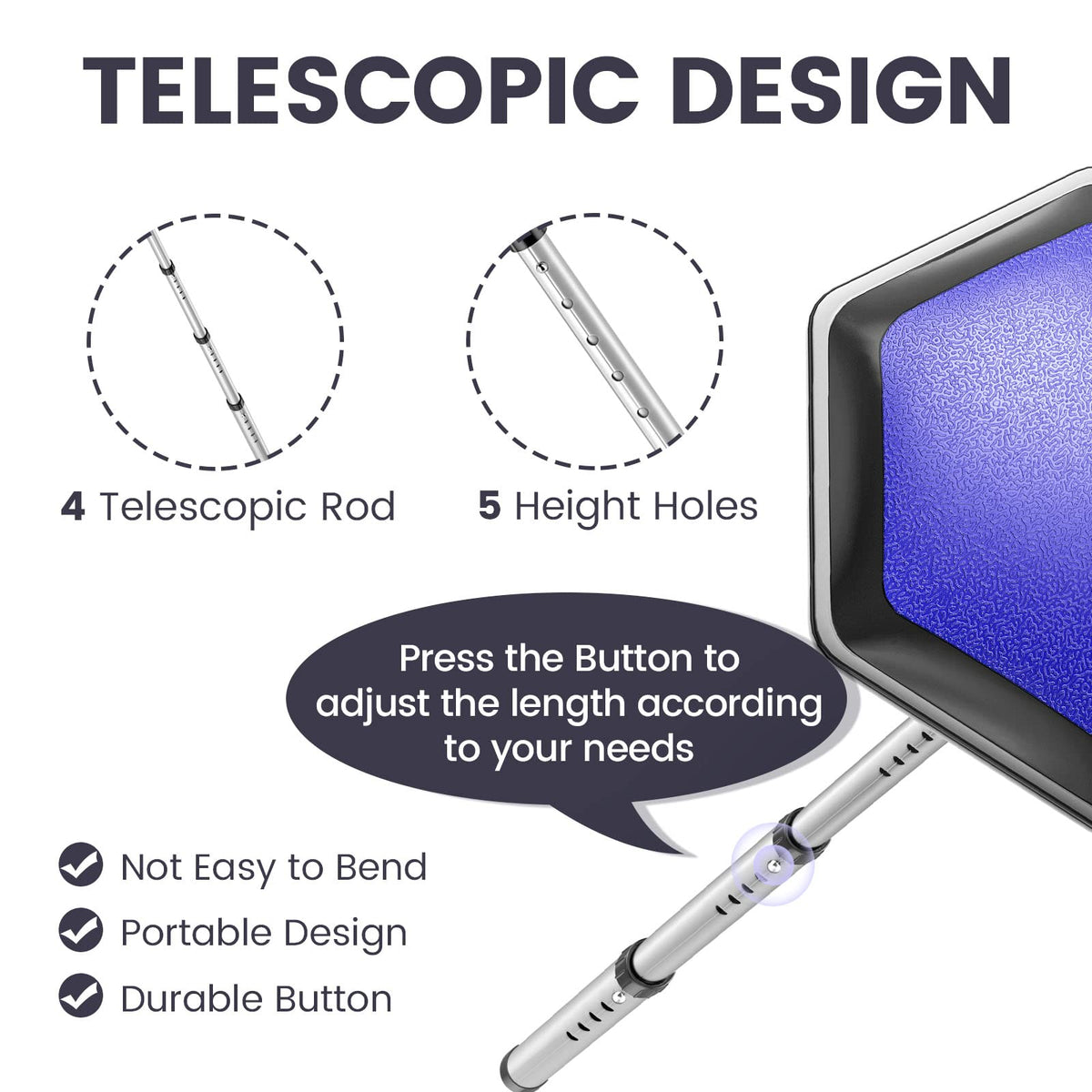 TELESCOPIC DESIGN

4 Telescopic Rod

5 Height Holes

Press the Button to adjust the length according to your needs

Not Easy to Bend

Portable Design

Durable Button